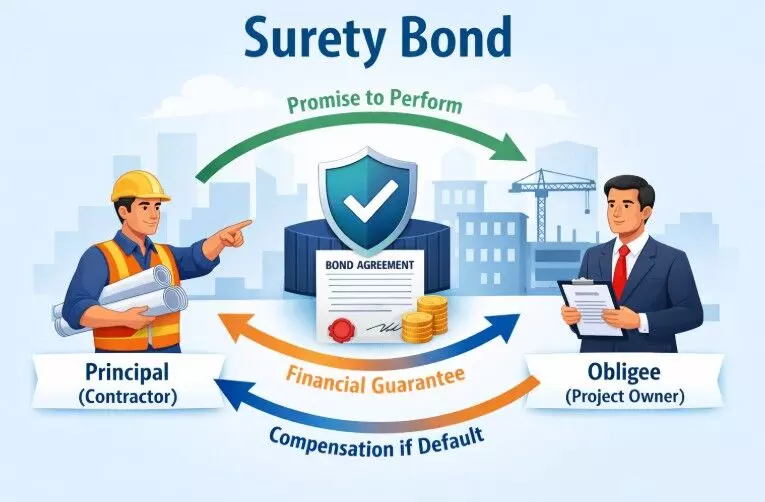 Surety Bond

Promise to Perform

BOND AGREEMENT

Principal
(Contractor)

Financial Guarantee

Obligee
(Project Owner)

Compensation if Default